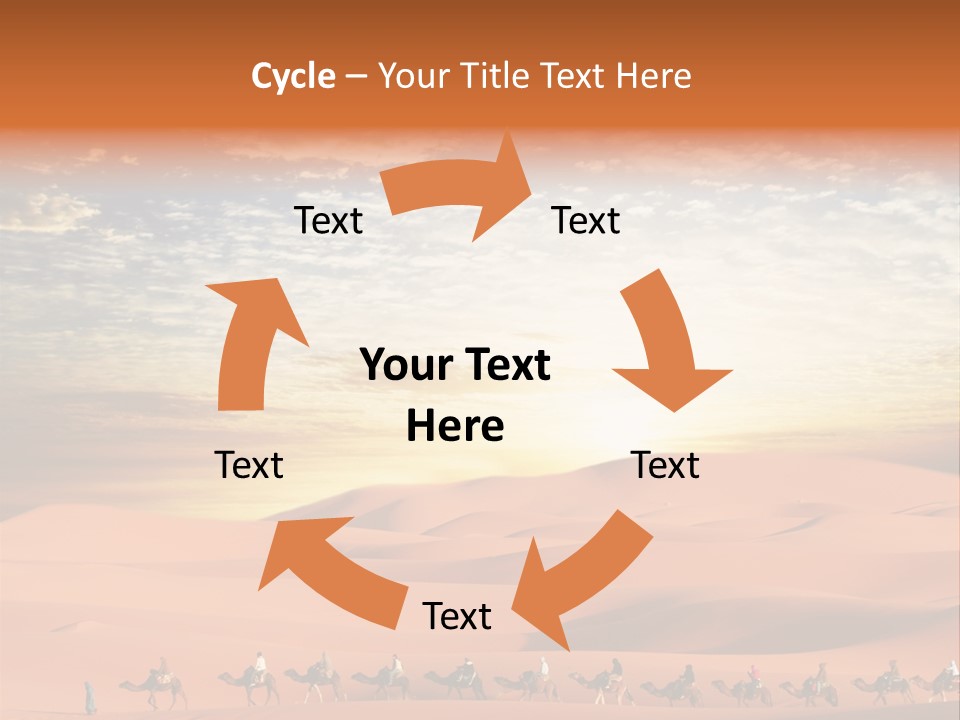 Cycle – Your Title Text Here

Text

Text

Your Text Here

Text

Text

Text